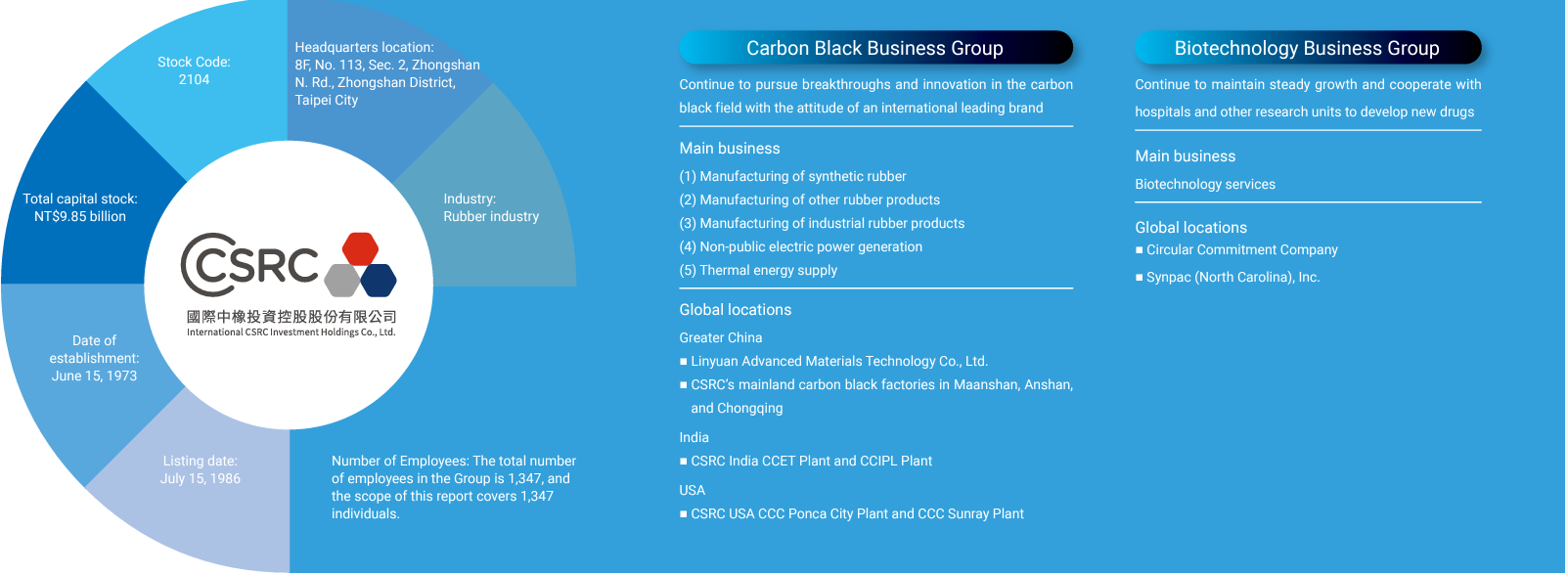 Stock Code:
2104

Headquarters location:
8F, No. 113, Sec. 2, Zhongshan N. Rd., Zhongshan District, Taipei City

Industry:
Rubber industry

Total capital stock:
NT$9.85 billion

CSRC
國際中橡投資控股股份有限公司
International CSRC Investment Holdings Co., Ltd.

Date of establishment:
June 15, 1973

Listing date:
July 15, 1986

Number of Employees: The total number of employees in the Group is 1,347, and the scope of this report covers 1,347 individuals.

Carbon Black Business Group

Continue to pursue breakthroughs and innovation in the carbon black field with the attitude of an international leading brand

Main business

(1) Manufacturing of synthetic rubber
(2) Manufacturing of other rubber products
(3) Manufacturing of industrial rubber products
(4) Non-public electric power generation
(5) Thermal energy supply

Global locations

Greater China
■ Linyuan Advanced Materials Technology Co., Ltd.
■ CSRC's mainland carbon black factories in Maanshan, Anshan, and Chongqing

India
■ CSRC India CCET Plant and CCIPL Plant

USA
■ CSRC USA CCC Ponca City Plant and CCC Sunray Plant

Biotechnology Business Group

Continue to maintain steady growth and cooperate with hospitals and other research units to develop new drugs

Main business

Biotechnology services

Global locations
■ Circular Commitment Company
■ Synpac (North Carolina), Inc.